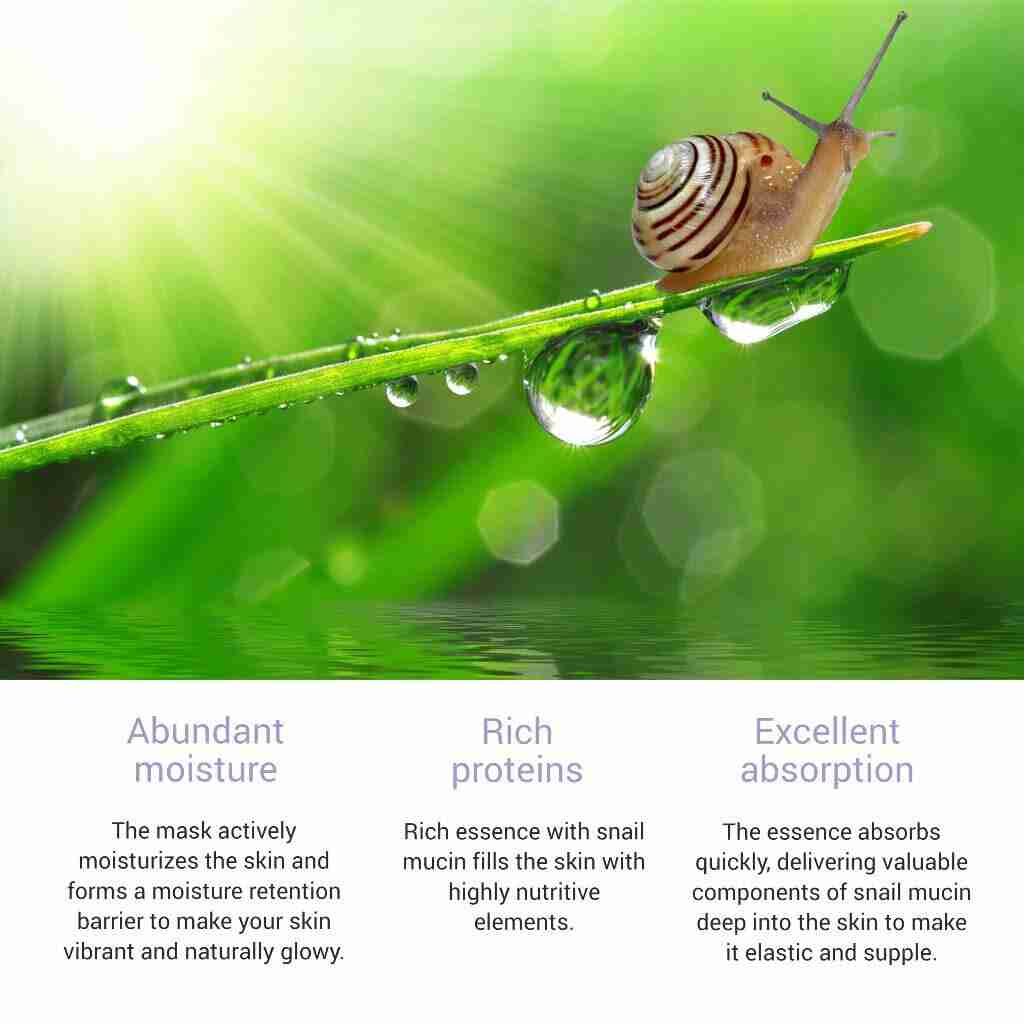 Abundant moisture

The mask actively moisturizes the skin and forms a moisture retention barrier to make your skin vibrant and naturally glowy.

Rich proteins

Rich essence with snail mucin fills the skin with highly nutritive elements.

Excellent absorption

The essence absorbs quickly, delivering valuable components of snail mucin deep into the skin to make it elastic and supple.